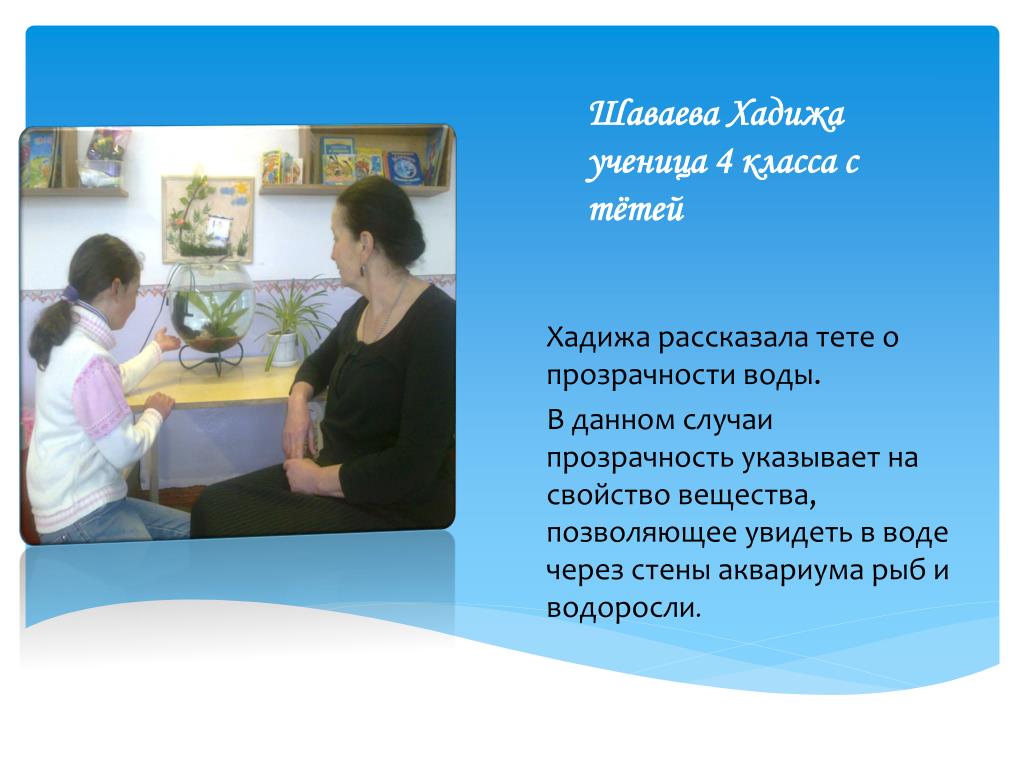 Шаваева Хадижа ученица 4 класса с тётей

Хадижа рассказала тете о прозрачности воды.

В данном случаи прозрачность указывает на свойство вещества, позволяющее увидеть в воде через стены аквариума рыб и водоросли.